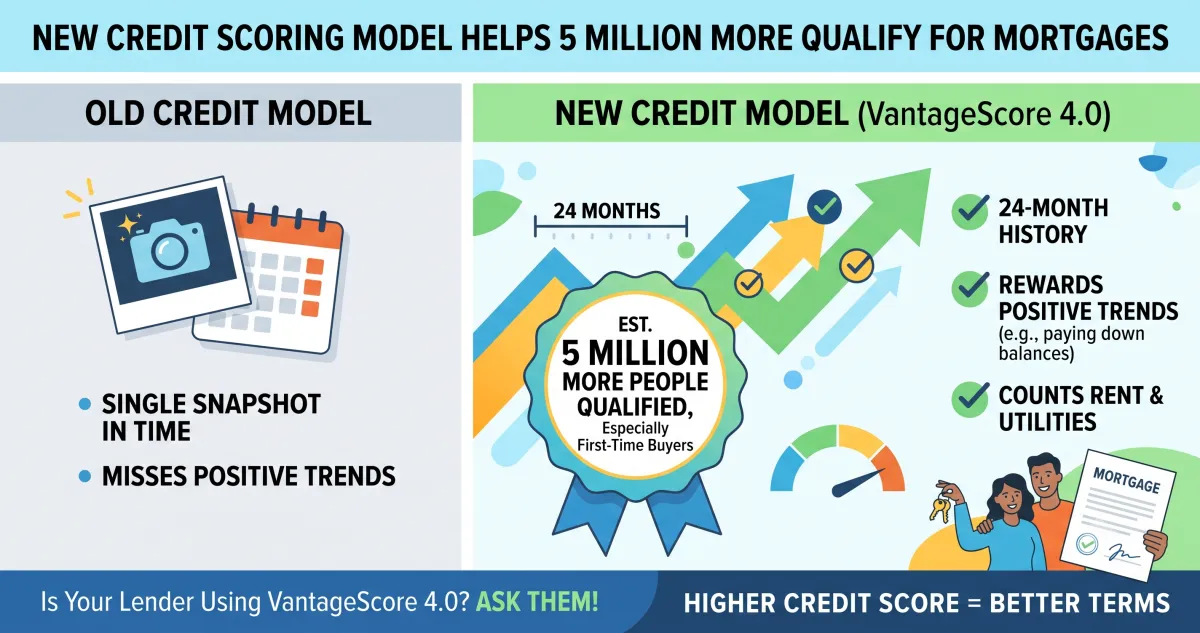 NEW CREDIT SCORING MODEL HELPS 5 MILLION MORE QUALIFY FOR MORTGAGES

OLD CREDIT MODEL

SINGLE SNAPSHOT IN TIME

MISSES POSITIVE TRENDS

NEW CREDIT MODEL (VantageScore 4.0)

24 MONTHS

EST. 5 MILLION MORE PEOPLE QUALIFIED, Especially First-Time Buyers

24-MONTH HISTORY

REWARDS POSITIVE TRENDS (e.g., paying down balances)

COUNTS RENT & UTILITIES

MORTGAGE

Is Your Lender Using VantageScore 4.0? ASK THEM!

HIGHER CREDIT SCORE = BETTER TERMS